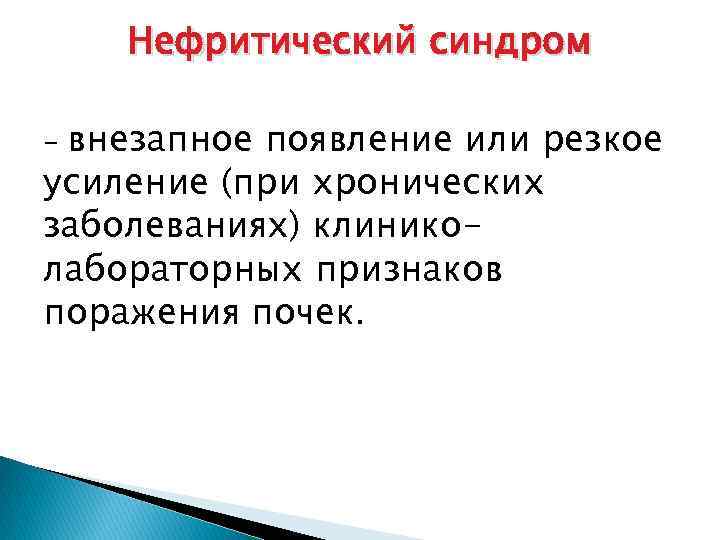 Нефритический синдром

– внезапное появление или резкое усиление (при хронических заболеваниях) клинико-лабораторных признаков поражения почек.